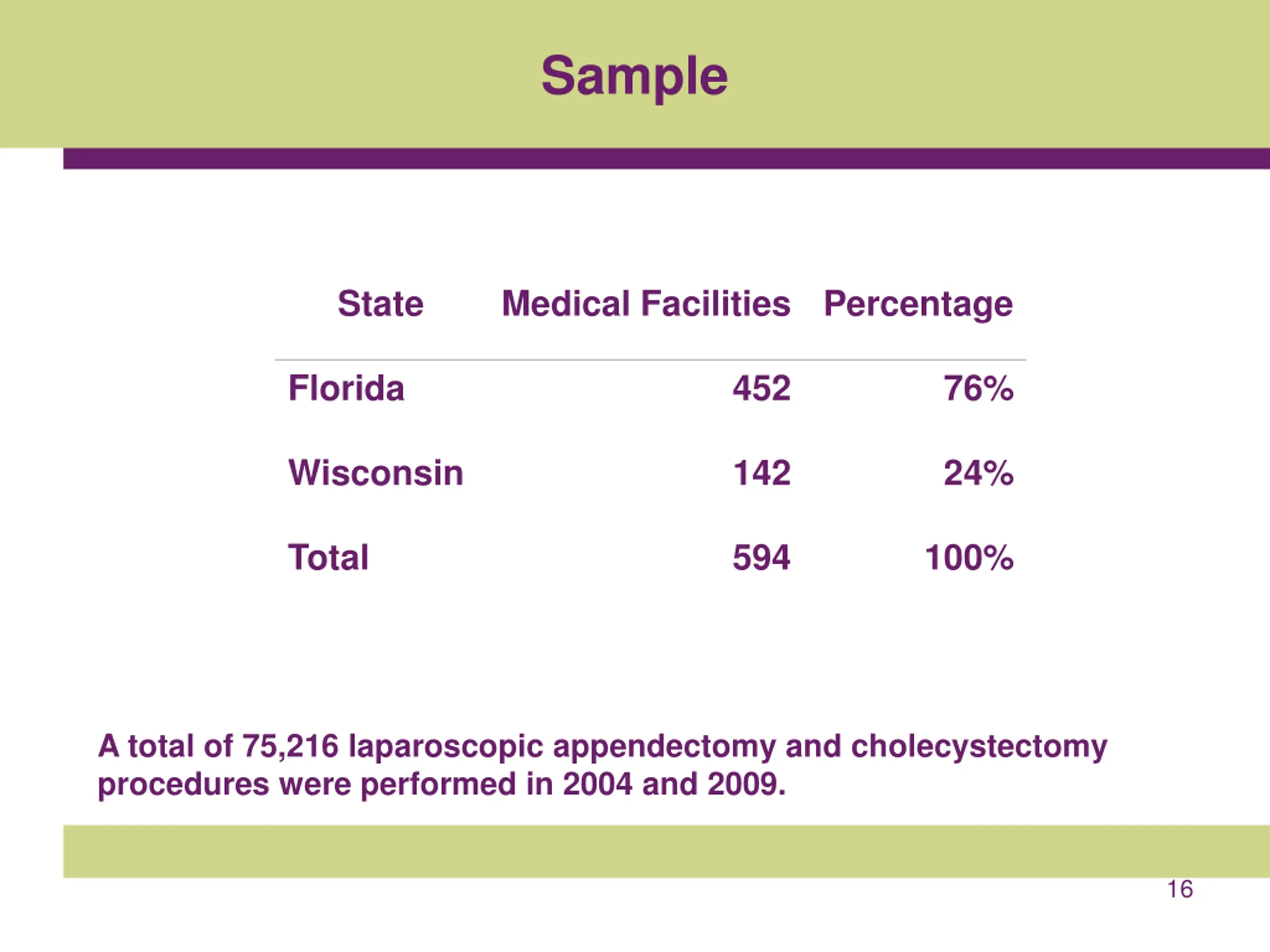 Sample

| State | Medical Facilities | Percentage |
|---|---|---|
| Florida | 452 | 76% |
| Wisconsin | 142 | 24% |
| Total | 594 | 100% |

A total of 75,216 laparoscopic appendectomy and cholecystectomy procedures were performed in 2004 and 2009.

16